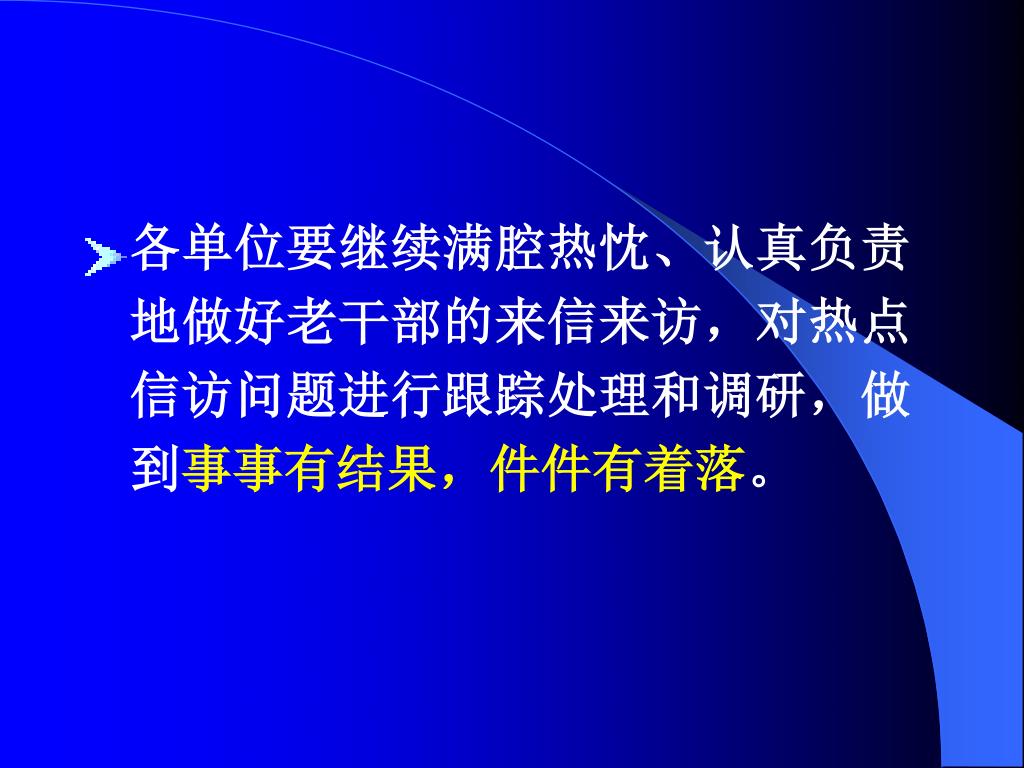 各单位要继续满腔热忱、认真负责地做好老干部的来信来访，对热点信访问题进行跟踪处理和调研，做到事事有结果，件件有着落。